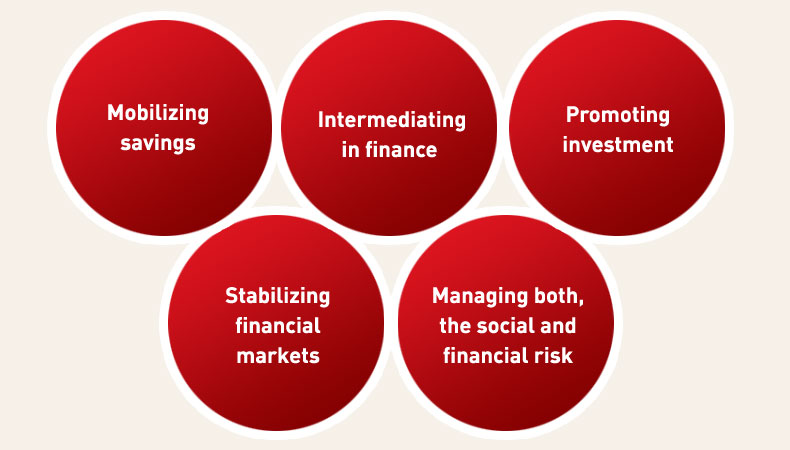 Mobilizing savings

Intermediating in finance

Promoting investment

Stabilizing financial markets

Managing both, the social and financial risk